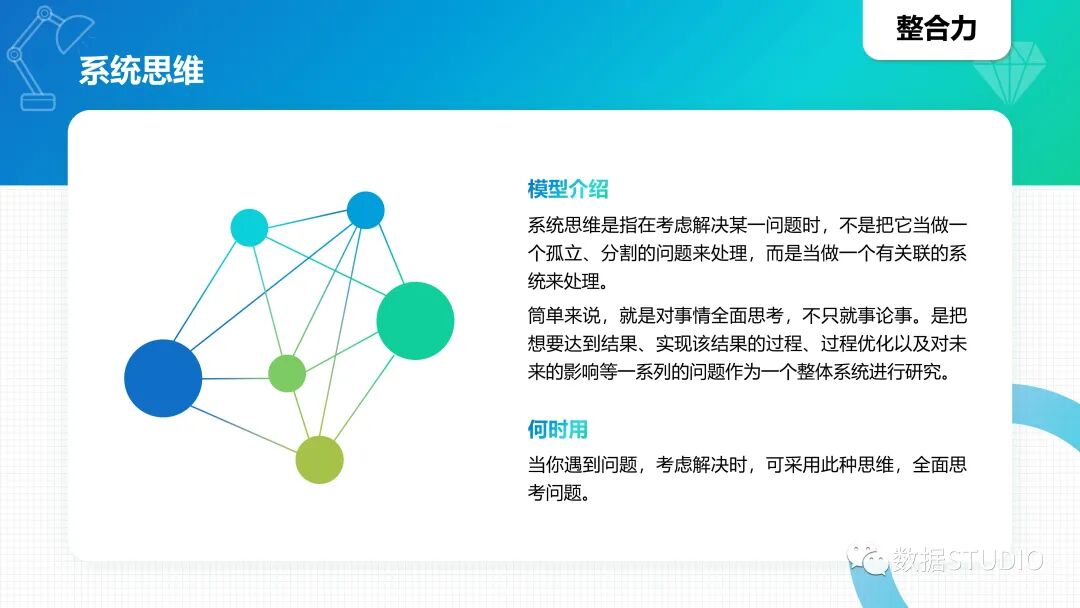 整合力

系统思维

模型介绍

系统思维是指在考虑解决某一问题时，不是把它当做一个孤立、分割的问题来处理，而是当做一个有关联的系统来处理。

简单来说，就是对事情全面思考，不只就事论事。是把想要达到结果、实现该结果的过程、过程优化以及对未来的影响等一系列的问题作为一个整体系统进行研究。

何时用

当你遇到问题，考虑解决时，可采用此种思维，全面思考问题。

数据STUDIO